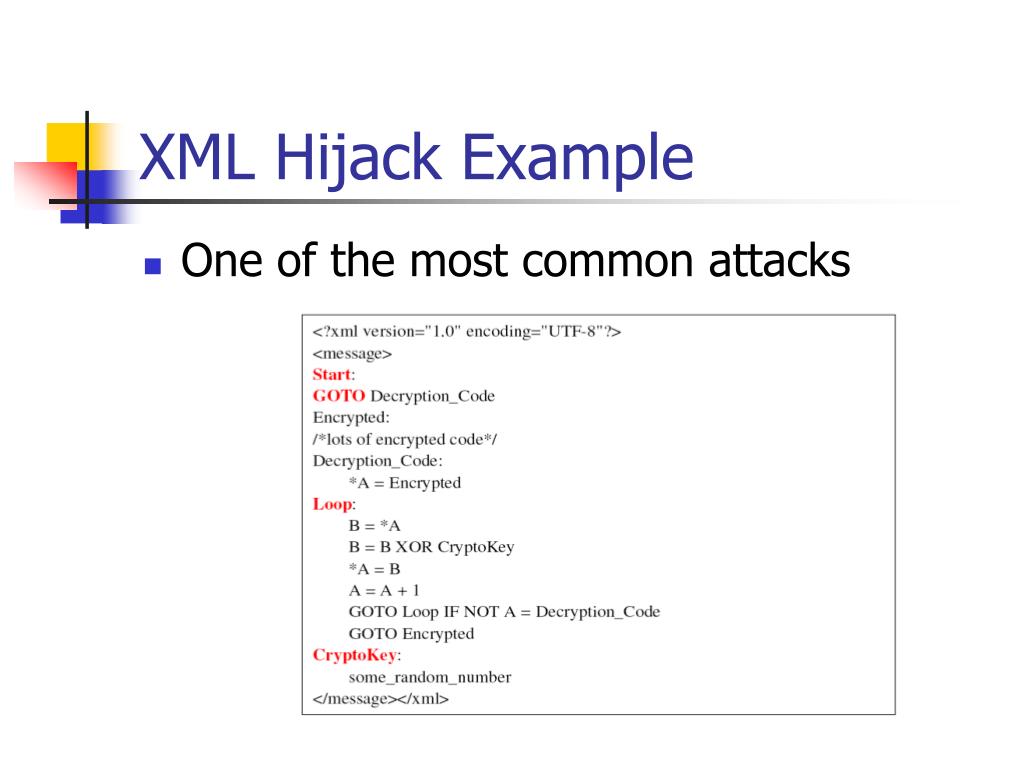 XML Hijack Example

One of the most common attacks

<?xml version="1.0" encoding="UTF-8"?>
<message>
Start:
GOTO Decryption_Code
Encrypted:
/*lots of encrypted code*/
Decryption_Code:
*A = Encrypted
Loop:
B = *A
B = B XOR CryptoKey
*A = B
A = A + 1
GOTO Loop IF NOT A = Decryption_Code
GOTO Encrypted
CryptoKey:
some_random_number
</message></xml>